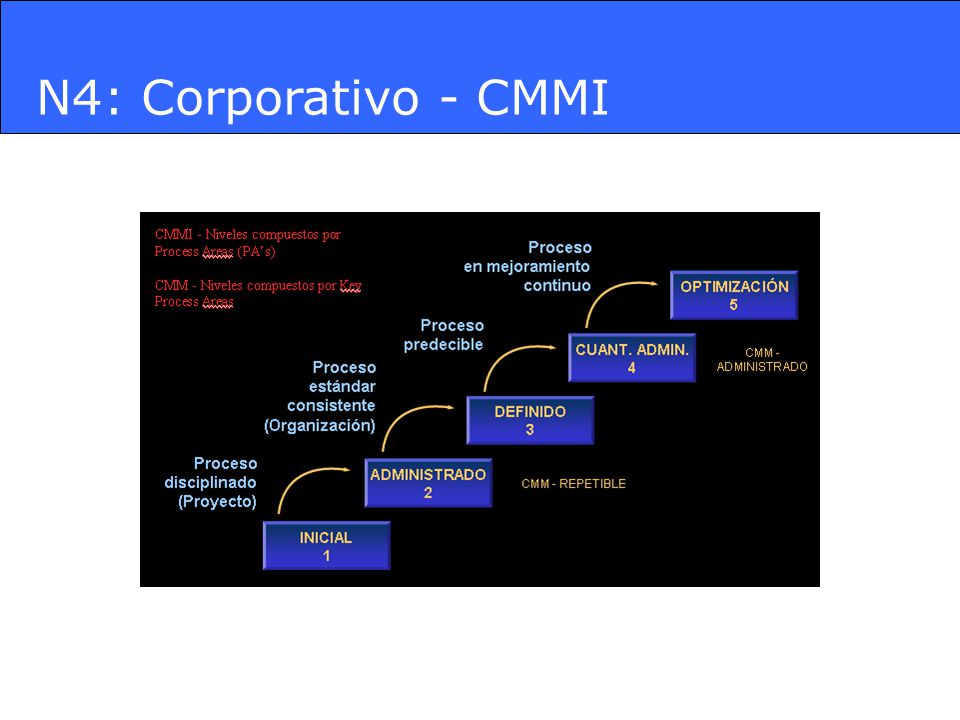 N4: Corporativo - CMMI

CMMI - Niveles compuestos por Process Areas (PA's)

CMM - Niveles compuestos por Key Process Areas

Proceso en mejoramiento continuo

OPTIMIZACIÓN
5

Proceso predecible

CUANT. ADMIN.
4

CMM - ADMINISTRADO

Proceso estándar consistente (Organización)

DEFINIDO
3

Proceso disciplinado (Proyecto)

ADMINISTRADO
2

CMM - REPETIBLE

INICIAL
1